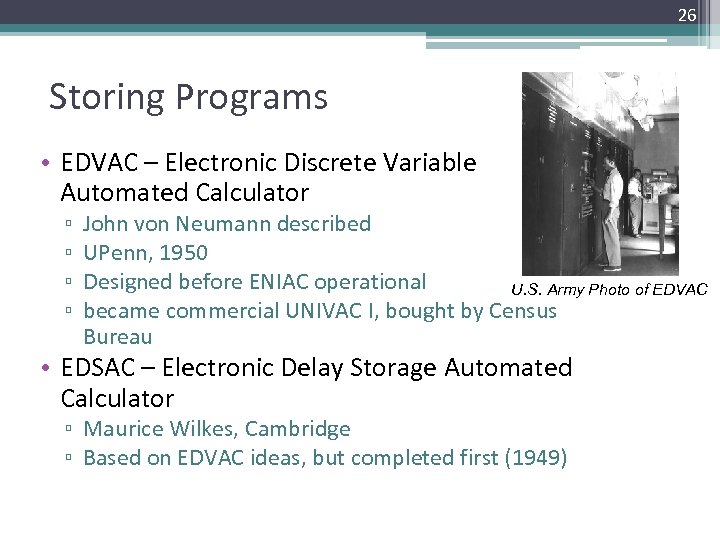 26

Storing Programs

• EDVAC – Electronic Discrete Variable Automated Calculator
▫ John von Neumann described
▫ UPenn, 1950
▫ Designed before ENIAC operational
▫ became commercial UNIVAC I, bought by Census Bureau
• EDSAC – Electronic Delay Storage Automated Calculator
▫ Maurice Wilkes, Cambridge
▫ Based on EDVAC ideas, but completed first (1949)

U.S. Army Photo of EDVAC